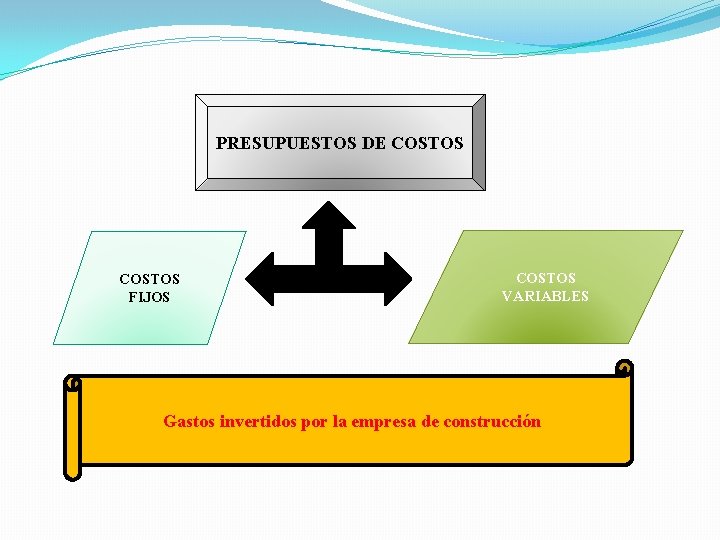 PRESUPUESTOS DE COSTOS

COSTOS
FIJOS

COSTOS
VARIABLES

Gastos invertidos por la empresa de construcción